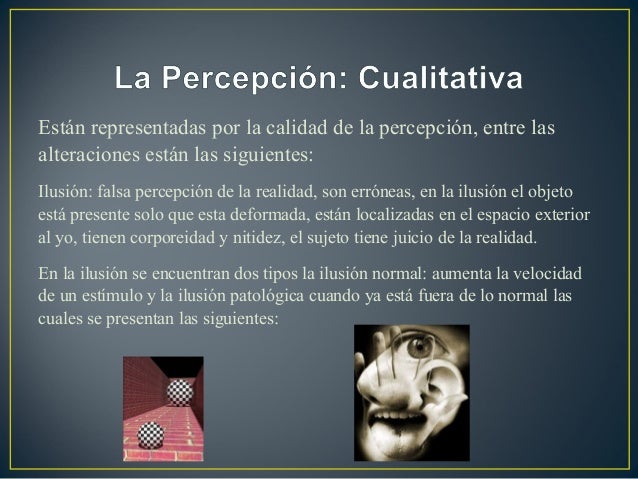 La Percepción: Cualitativa

Están representadas por la calidad de la percepción, entre las alteraciones están las siguientes:

Ilusión: falsa percepción de la realidad, son erróneas, en la ilusión el objeto está presente solo que esta deformada, están localizadas en el espacio exterior al yo, tienen corporeidad y nitidez, el sujeto tiene juicio de la realidad.

En la ilusión se encuentran dos tipos la ilusión normal: aumenta la velocidad de un estímulo y la ilusión patológica cuando ya está fuera de lo normal las cuales se presentan las siguientes: